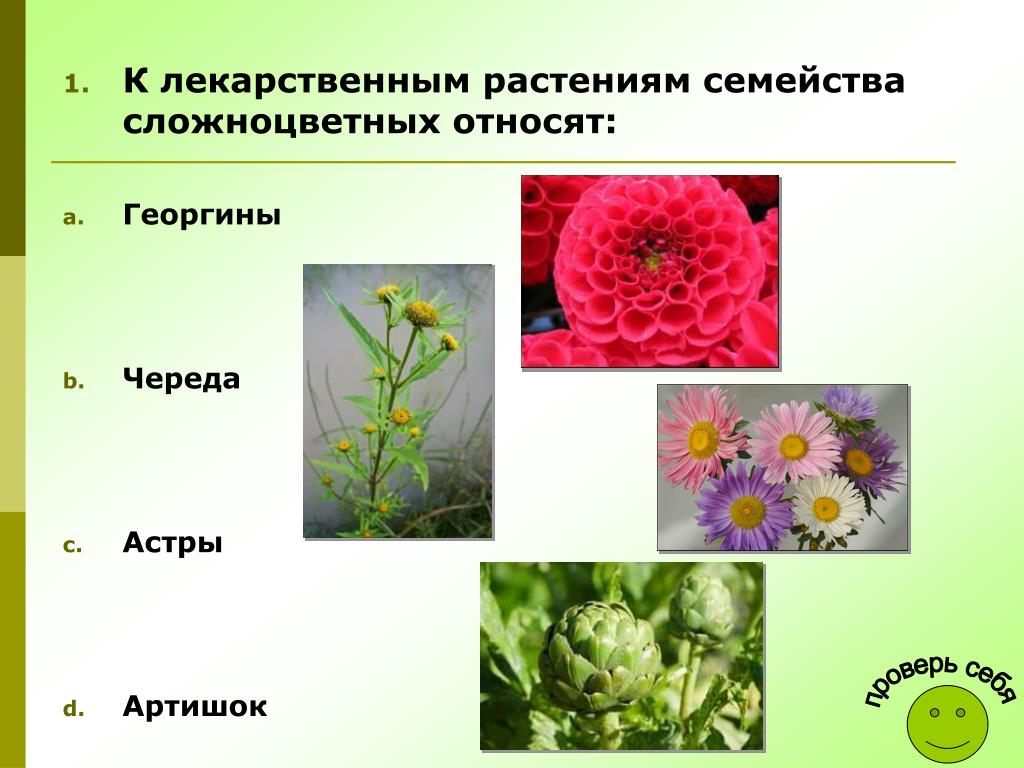 1. К лекарственным растениям семейства сложноцветных относят:

a. Георгины

b. Череда

c. Астры

d. Артишок

проверь себя